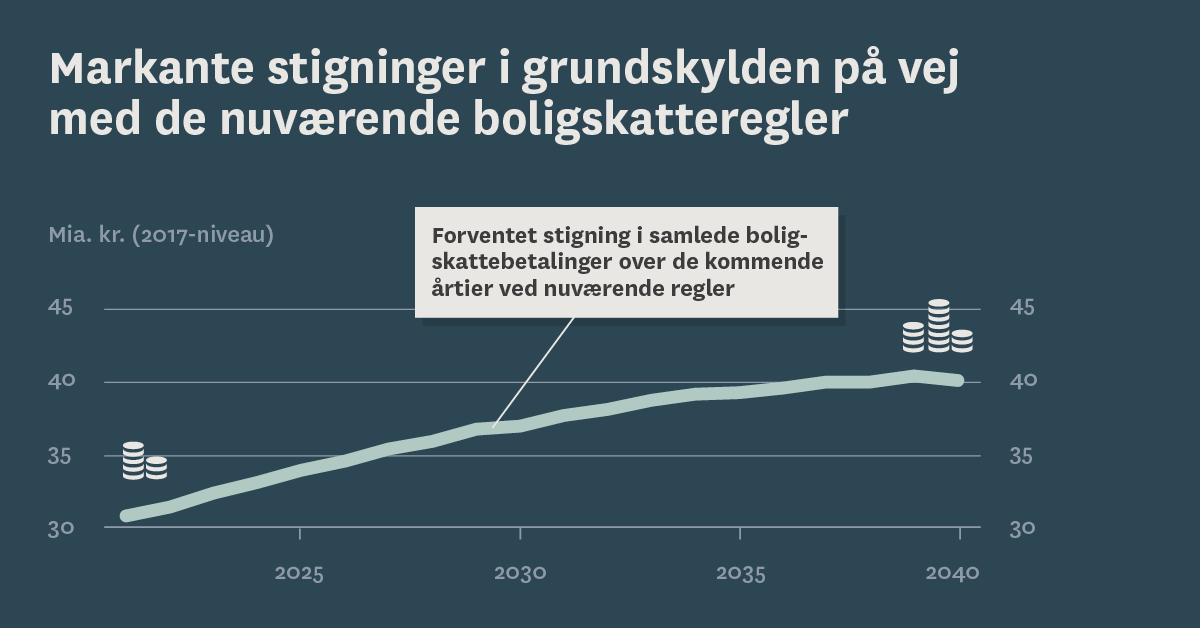 Markante stigninger i grundskylden på vej med de nuværende boligskatteregler

Mia. kr. (2017-niveau)

Forventet stigning i samlede boligskattebetalinger over de kommende årtier ved nuværende regler

45
40
35
30

45
40
35
30

2025
2030
2035
2040